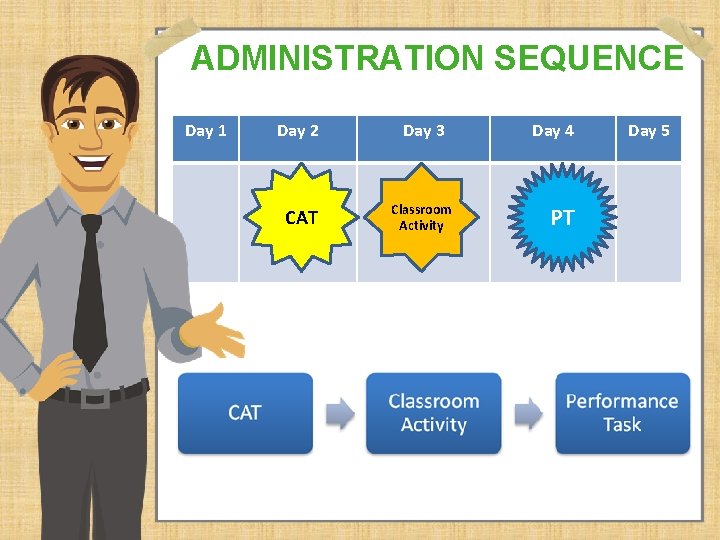 ADMINISTRATION SEQUENCE

| Day 1 | Day 2 | Day 3 | Day 4 | Day 5 |
|---|---|---|---|---|
| | CAT | Classroom Activity | PT | |

CAT

Classroom Activity

Performance Task